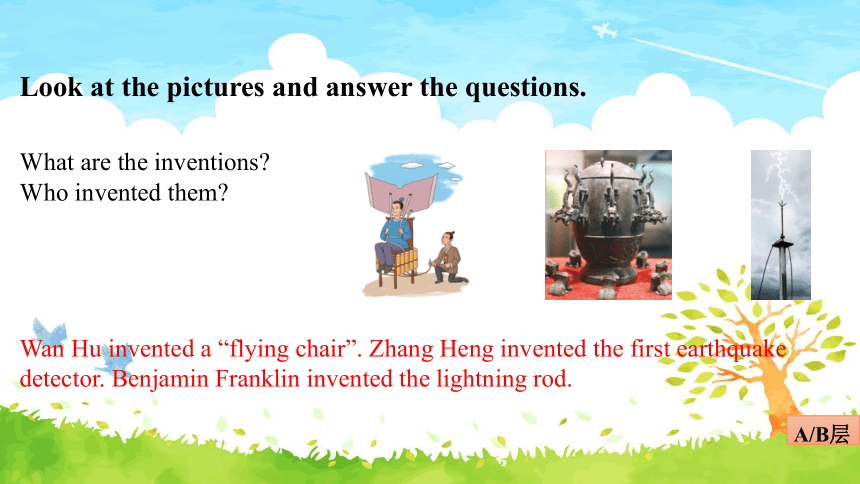 Look at the pictures and answer the questions.

What are the inventions?
Who invented them?

Wan Hu invented a “flying chair”. Zhang Heng invented the first earthquake detector. Benjamin Franklin invented the lightning rod.

A/B层